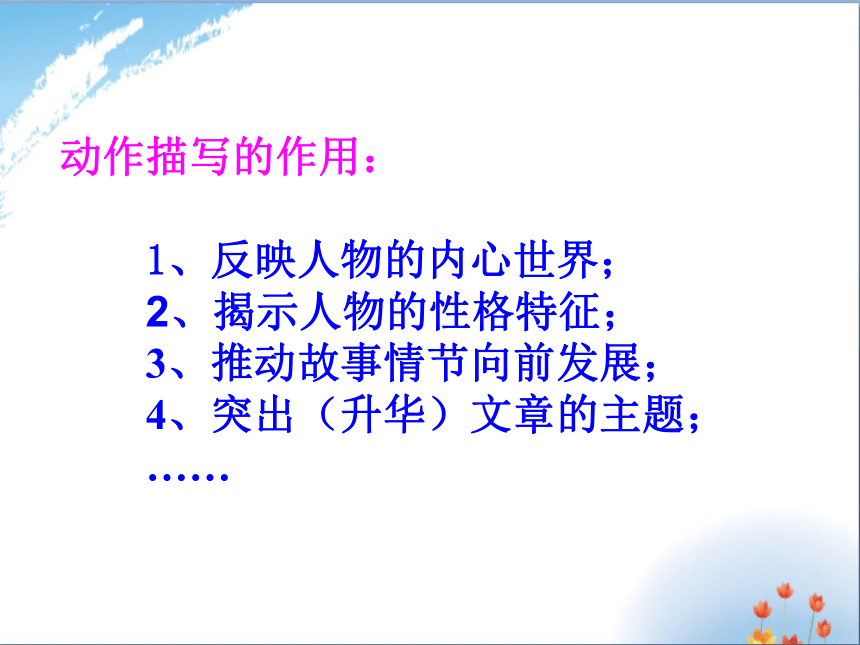 动作描写的作用：

1、反映人物的内心世界；
2、揭示人物的性格特征；
3、推动故事情节向前发展；
4、突出（升华）文章的主题；
……